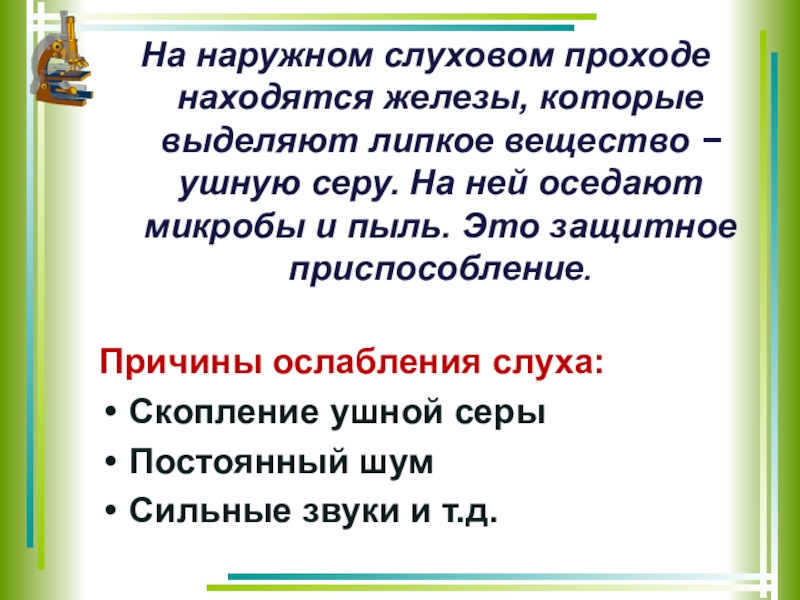 На наружном слуховом проходе находятся железы, которые выделяют липкое вещество − ушную серу. На ней оседают микробы и пыль. Это защитное приспособление.

Причины ослабления слуха:
• Скопление ушной серы
• Постоянный шум
• Сильные звуки и т.д.